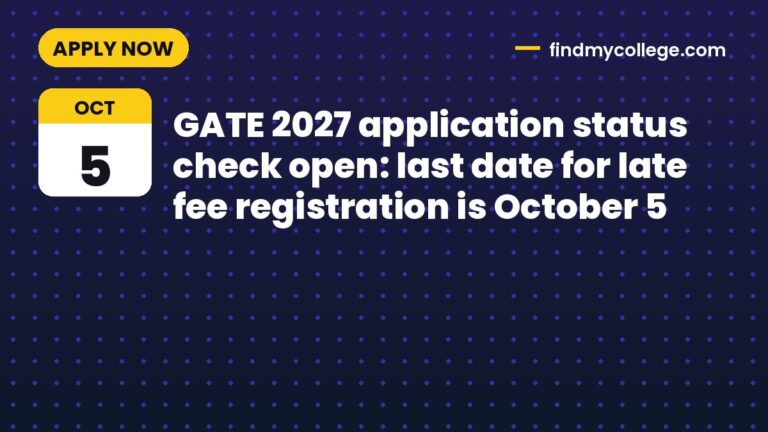 APPLY NOW

findmycollege.com

OCT
5

GATE 2027 application status check open: last date for late fee registration is October 5